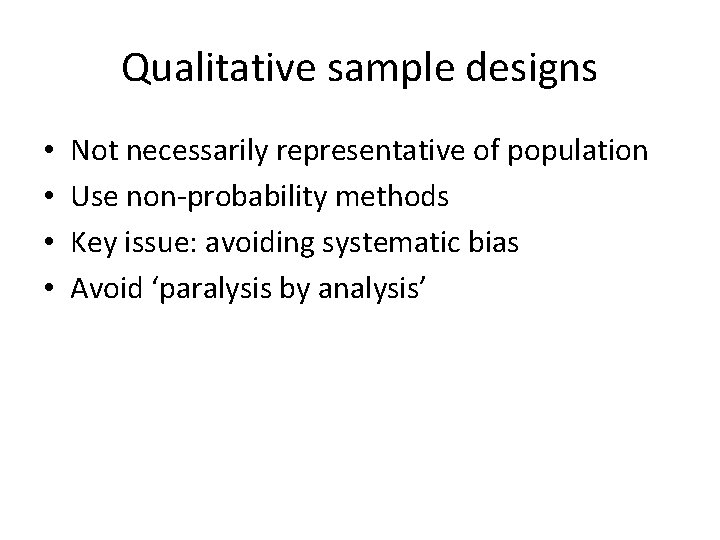 Qualitative sample designs

• Not necessarily representative of population
• Use non-probability methods
• Key issue: avoiding systematic bias
• Avoid ‘paralysis by analysis’